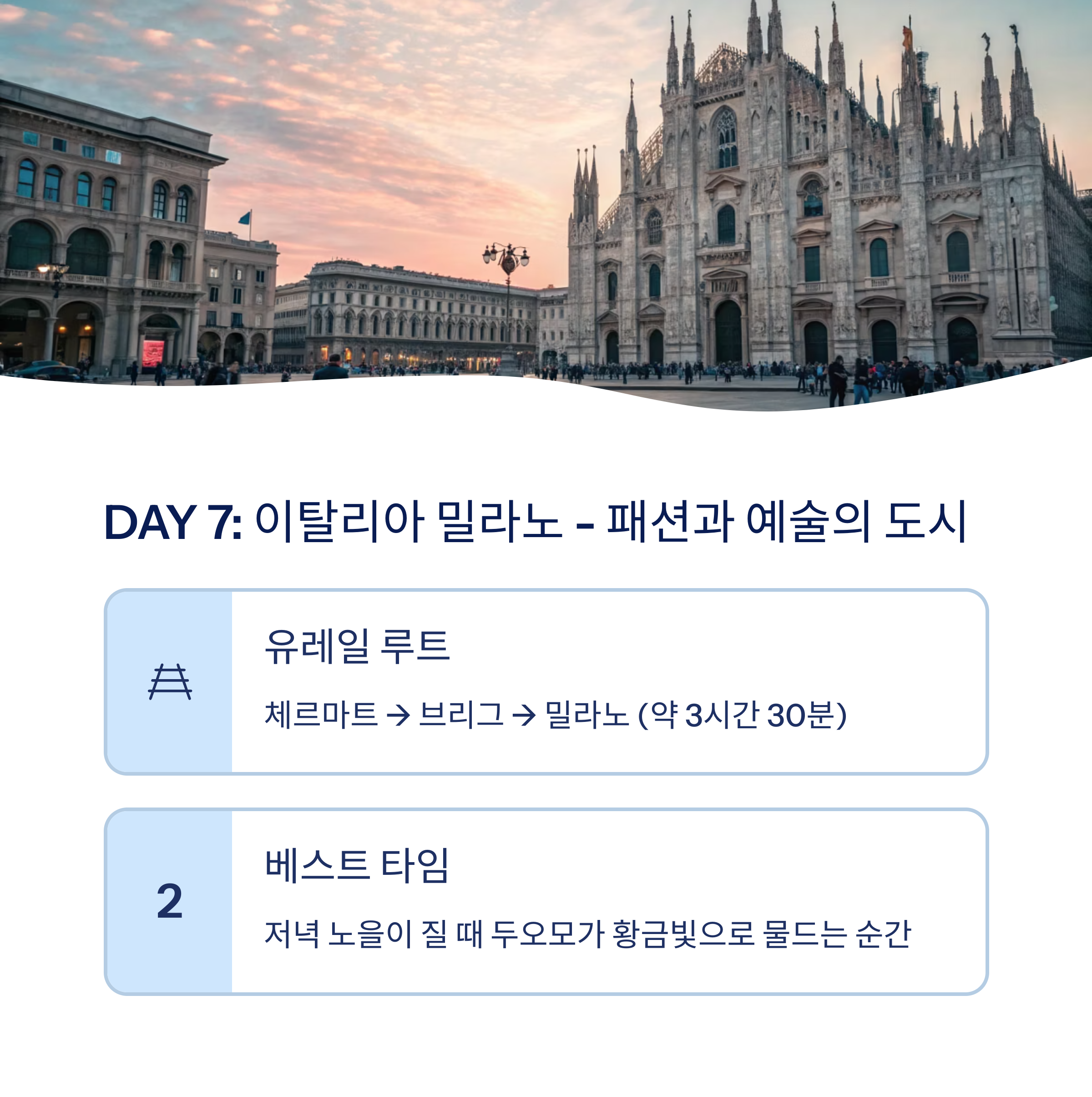 DAY 7: 이탈리아 밀라노 - 패션과 예술의 도시

유레일 루트

체르마트 → 브리그 → 밀라노 (약 3시간 30분)

2

베스트 타임

저녁 노을이 질 때 두오모가 황금빛으로 물드는 순간